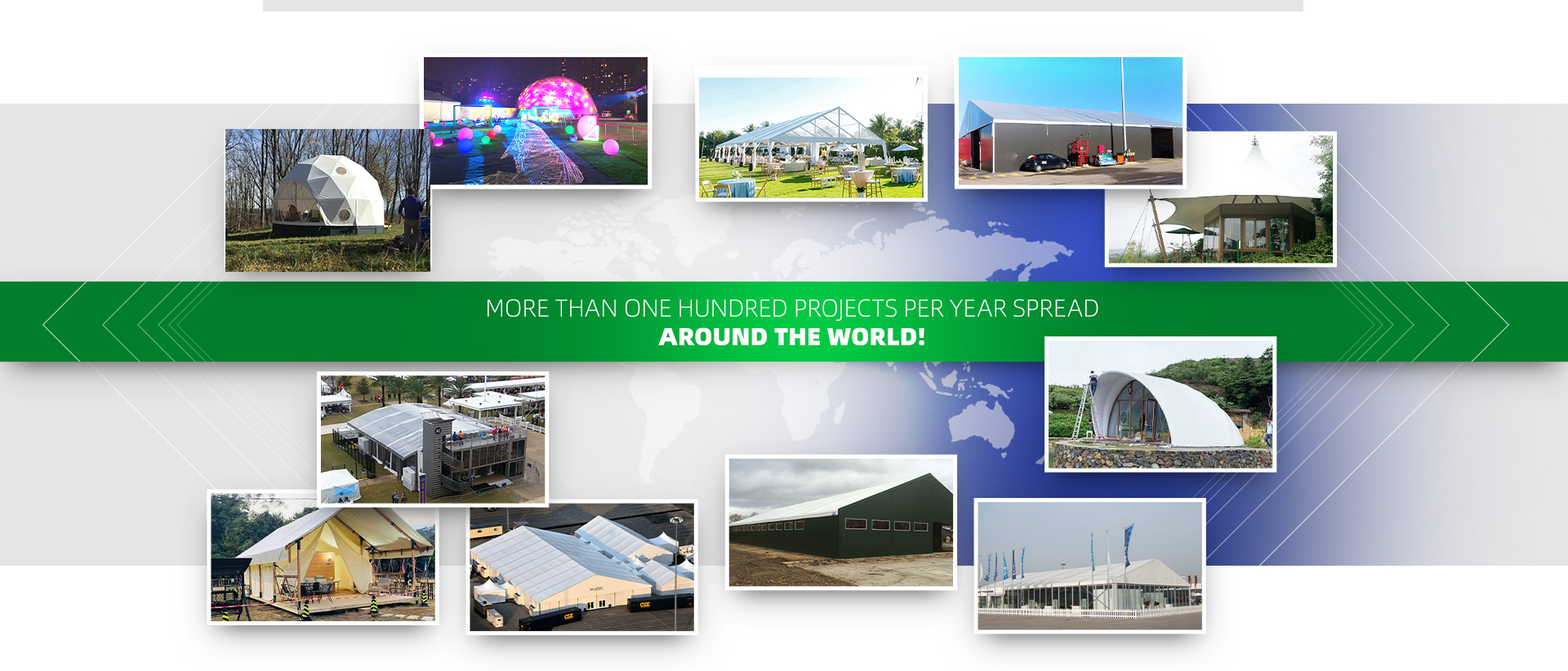 MORE THAN ONE HUNDRED PROJECTS PER YEAR SPREAD
AROUND THE WORLD!